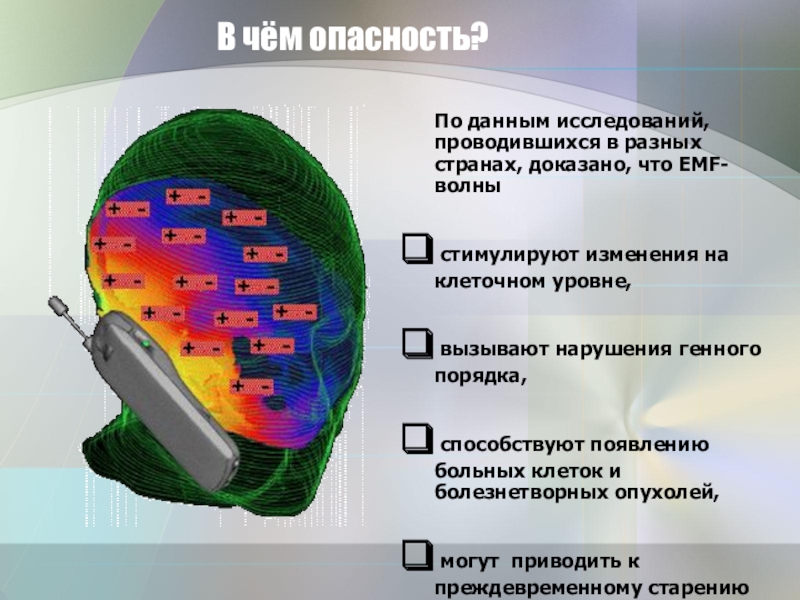 В чём опасность?

По данным исследований, проводившихся в разных странах, доказано, что EMF-волны

❑ стимулируют изменения на клеточном уровне,

❑ вызывают нарушения генного порядка,

❑ способствуют появлению больных клеток и болезнетворных опухолей,

❑ могут приводить к преждевременному старению

+ -
+ -
+ -
+ -
+ -
+ -
+ -
+ -
+ -
+ -
+ -
+ -
+ -
+ -
+ -